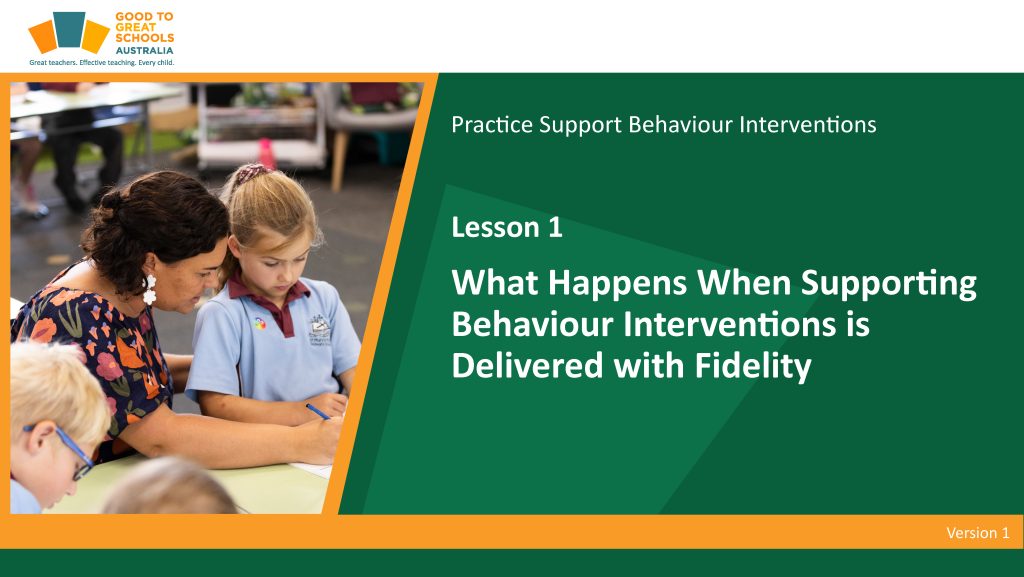 GOOD TO GREAT SCHOOLS AUSTRALIA
Great teachers. Effective teaching. Every child.

Practice Support Behaviour Interventions

Lesson 1

What Happens When Supporting Behaviour Interventions is Delivered with Fidelity

Version 1